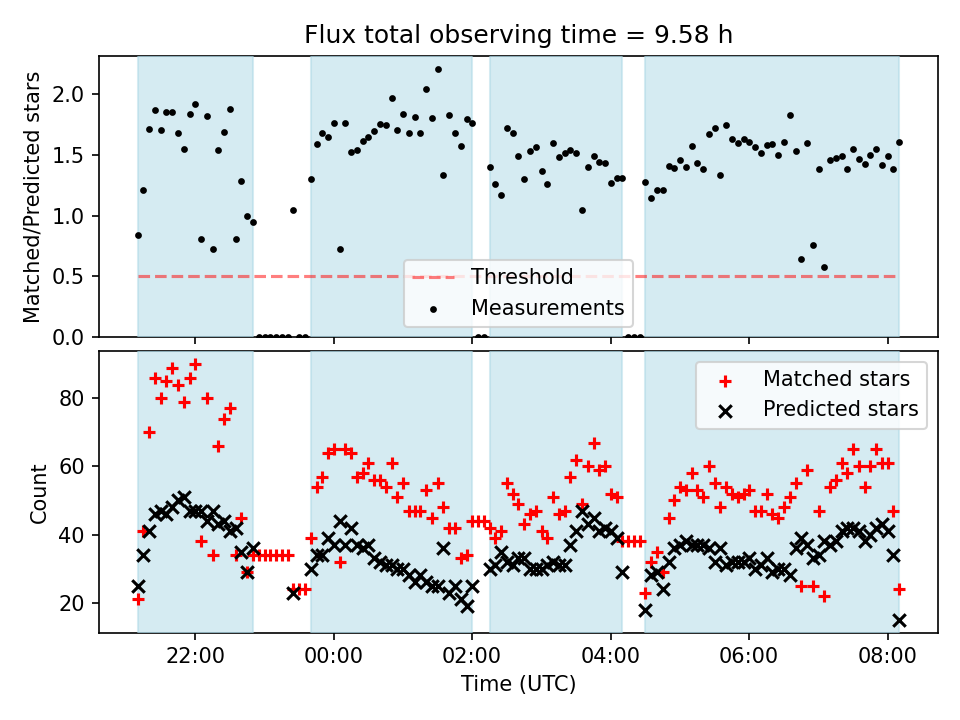 Flux total observing time = 9.58 h

Matched/Predicted stars

2.0
1.5
1.0
0.5
0.0

Threshold
Measurements

Count

80
60
40
20

Matched stars
Predicted stars

22:00
00:00
02:00
04:00
06:00
08:00

Time (UTC)